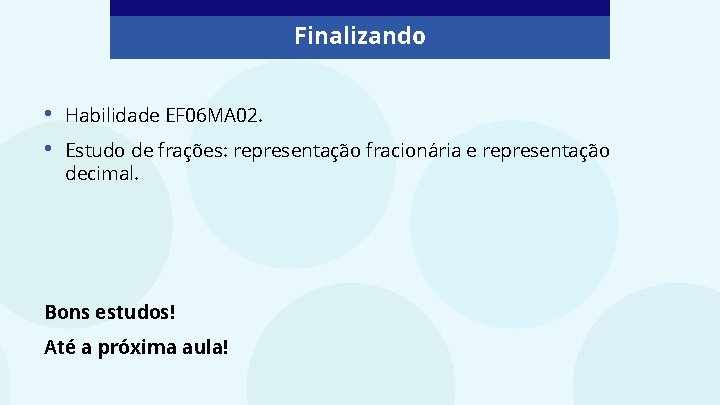 Finalizando

• Habilidade EF06MA02.
• Estudo de frações: representação fracionária e representação decimal.

Bons estudos!

Até a próxima aula!